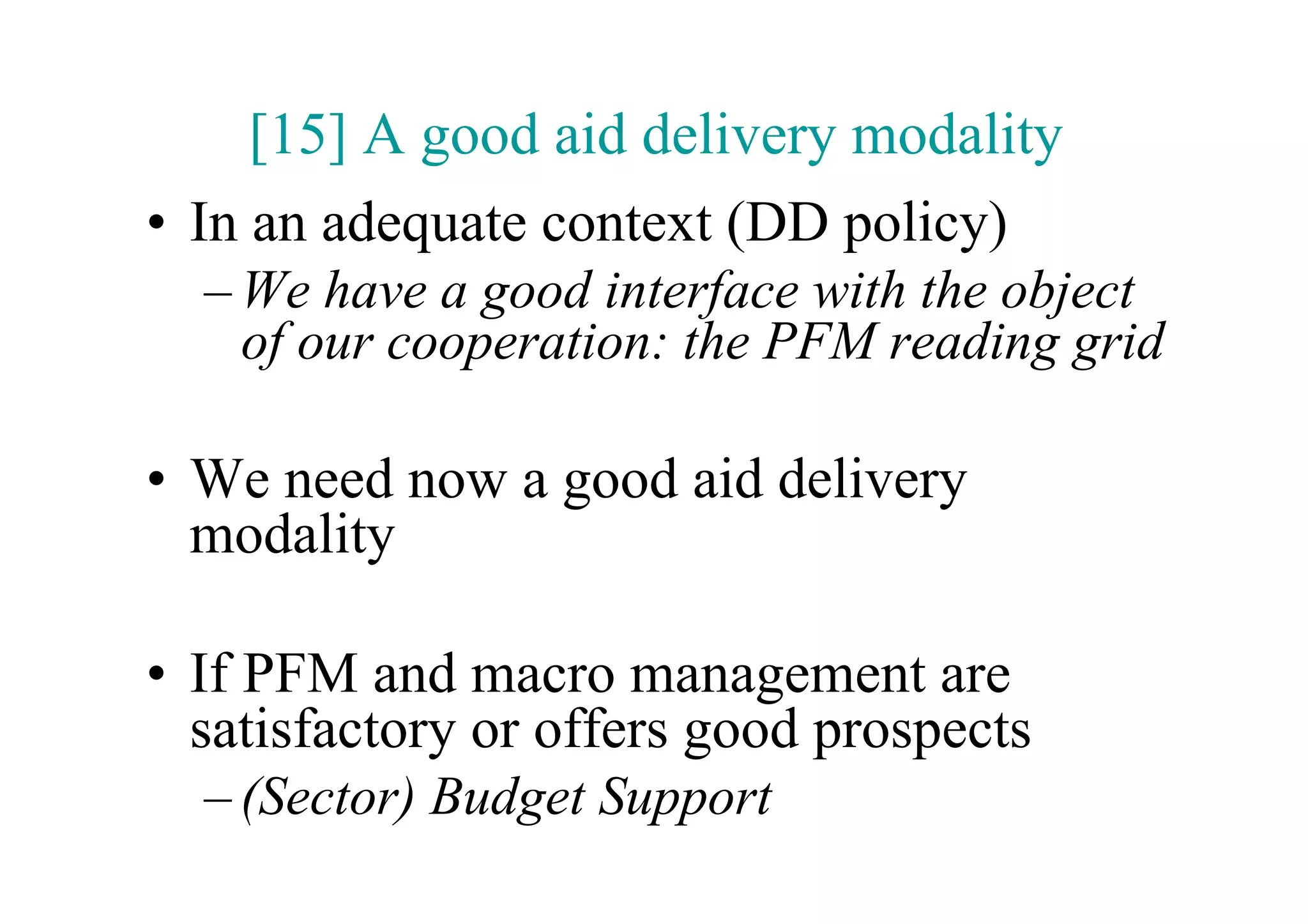 [15] A good aid delivery modality

• In an adequate context (DD policy)
– We have a good interface with the object of our cooperation: the PFM reading grid

• We need now a good aid delivery modality

• If PFM and macro management are satisfactory or offers good prospects
– (Sector) Budget Support